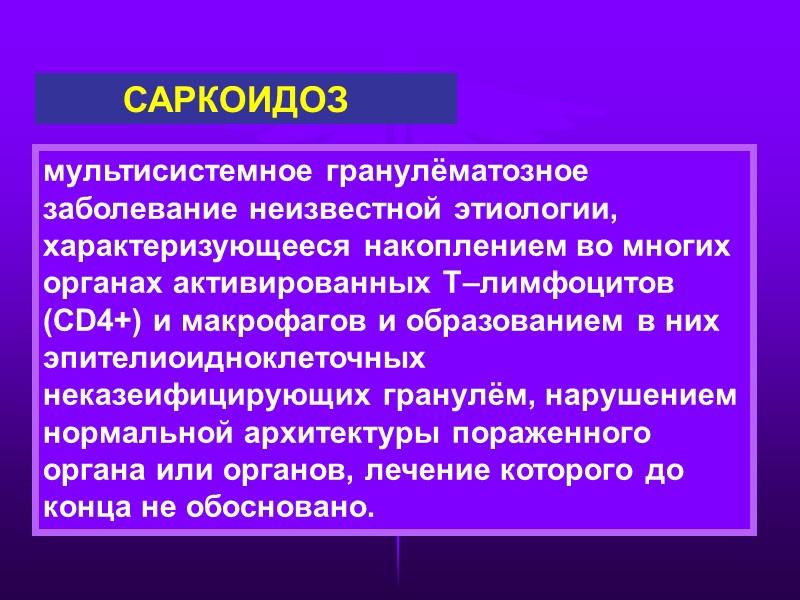 САРКОИДОЗ

мультисистемное гранулёматозное заболевание неизвестной этиологии, характеризующееся накоплением во многих органах активированных Т–лимфоцитов (CD4+) и макрофагов и образованием в них эпителиоидноклеточных неказеифицирующих гранулём, нарушением нормальной архитектуры пораженного органа или органов, лечение которого до конца не обосновано.